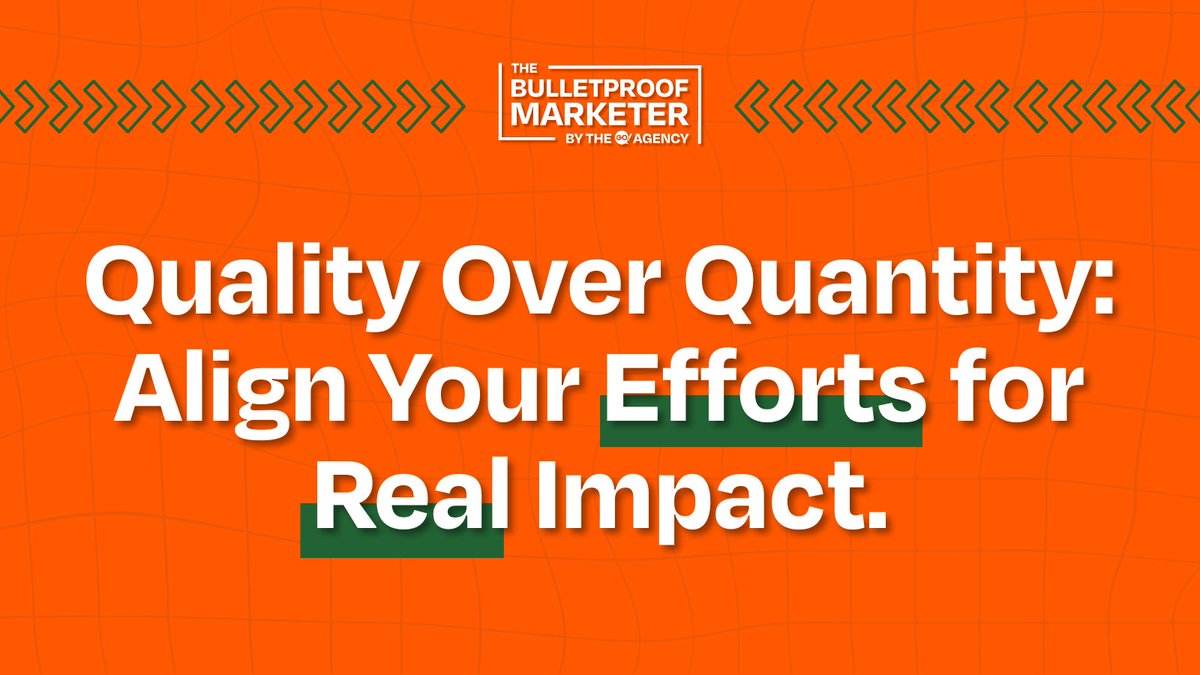 THE BULLETPROOF MARKETER
BY THE GO AGENCY

Quality Over Quantity: Align Your Efforts for Real Impact.